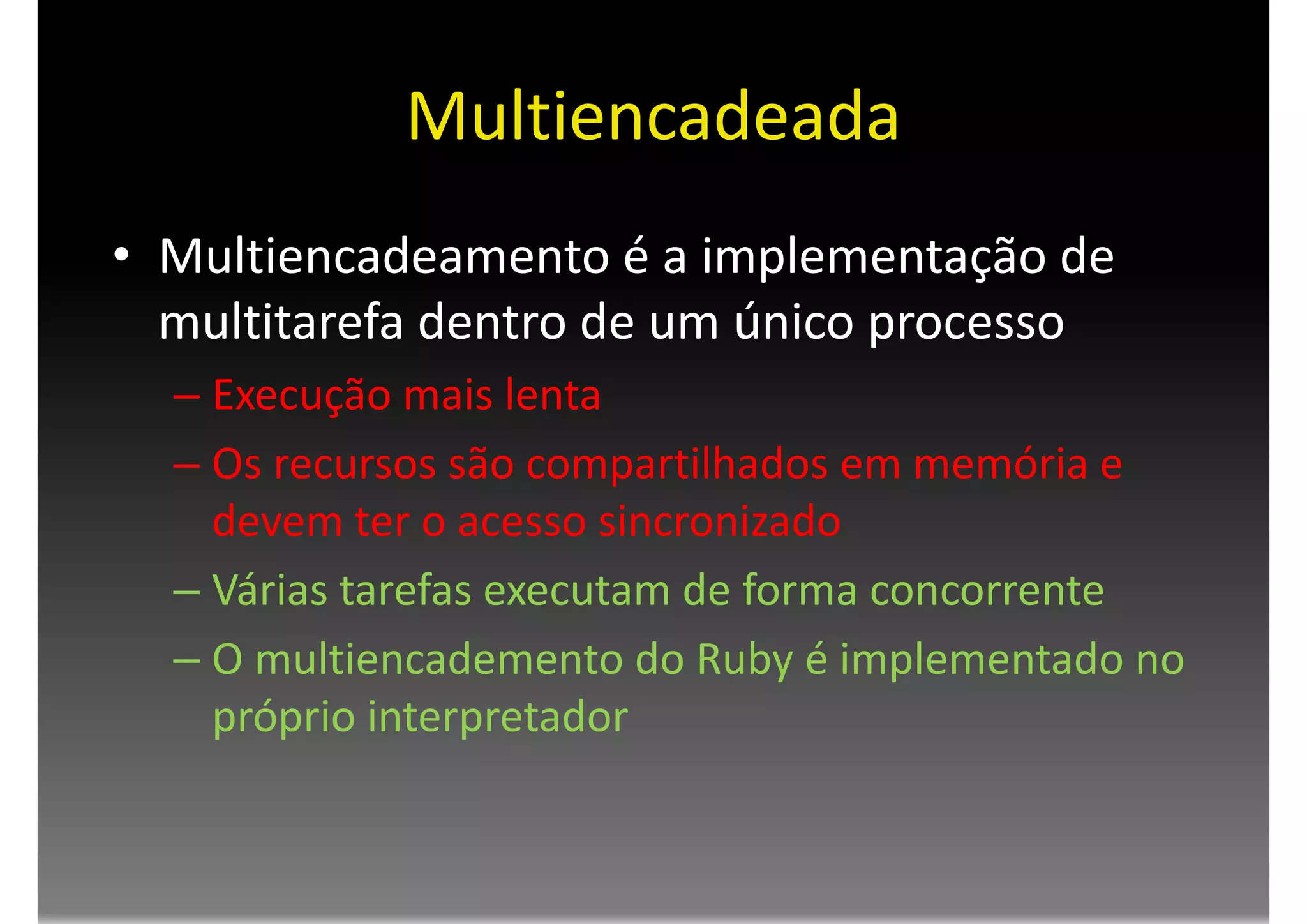 Multiencadeada

• Multiencadeamento é a implementação de multitarefa dentro de um único processo

– Execução mais lenta

– Os recursos são compartilhados em memória e devem ter o acesso sincronizado

– Várias tarefas executam de forma concorrente

– O multiencademento do Ruby é implementado no próprio interpretador